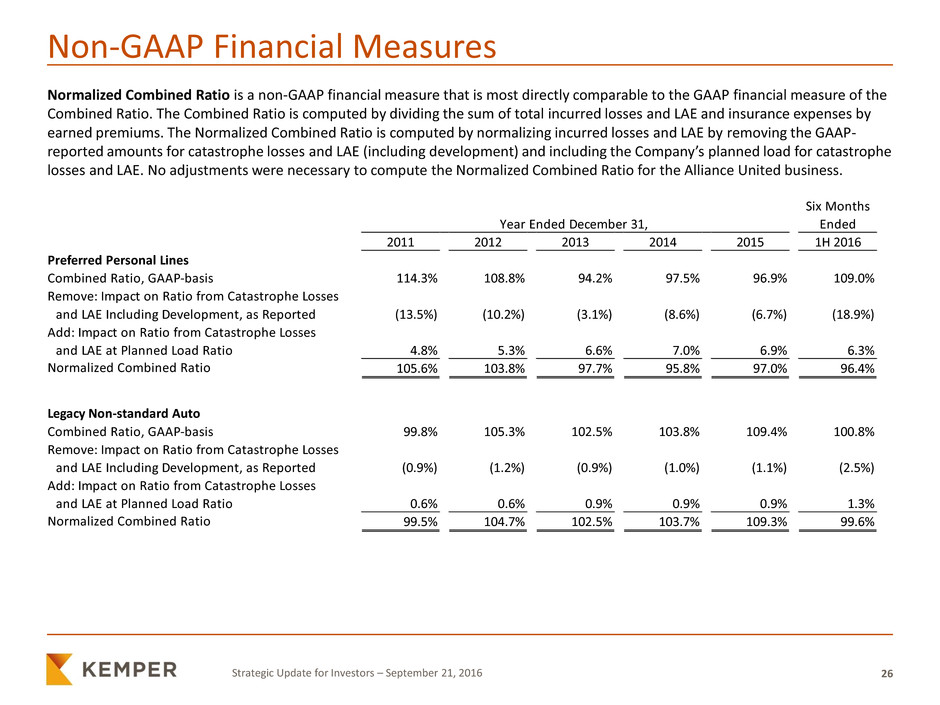 Non-GAAP Financial Measures

Normalized Combined Ratio is a non-GAAP financial measure that is most directly comparable to the GAAP financial measure of the Combined Ratio. The Combined Ratio is computed by dividing the sum of total incurred losses and LAE and insurance expenses by earned premiums. The Normalized Combined Ratio is computed by normalizing incurred losses and LAE by removing the GAAP-reported amounts for catastrophe losses and LAE (including development) and including the Company's planned load for catastrophe losses and LAE. No adjustments were necessary to compute the Normalized Combined Ratio for the Alliance United business.

| | Year Ended December 31, | | | | | Six Months Ended |
|---|---|---|---|---|---|---|
| | 2011 | 2012 | 2013 | 2014 | 2015 | 1H 2016 |
| Preferred Personal Lines | | | | | | |
| Combined Ratio, GAAP-basis | 114.3% | 108.8% | 94.2% | 97.5% | 96.9% | 109.0% |
| Remove: Impact on Ratio from Catastrophe Losses and LAE Including Development, as Reported | (13.5%) | (10.2%) | (3.1%) | (8.6%) | (6.7%) | (18.9%) |
| Add: Impact on Ratio from Catastrophe Losses and LAE at Planned Load Ratio | 4.8% | 5.3% | 6.6% | 7.0% | 6.9% | 6.3% |
| Normalized Combined Ratio | 105.6% | 103.8% | 97.7% | 95.8% | 97.0% | 96.4% |
| Legacy Non-standard Auto | | | | | | |
| Combined Ratio, GAAP-basis | 99.8% | 105.3% | 102.5% | 103.8% | 109.4% | 100.8% |
| Remove: Impact on Ratio from Catastrophe Losses and LAE Including Development, as Reported | (0.9%) | (1.2%) | (0.9%) | (1.0%) | (1.1%) | (2.5%) |
| Add: Impact on Ratio from Catastrophe Losses and LAE at Planned Load Ratio | 0.6% | 0.6% | 0.9% | 0.9% | 0.9% | 1.3% |
| Normalized Combined Ratio | 99.5% | 104.7% | 102.5% | 103.7% | 109.3% | 99.6% |

KEMPER

Strategic Update for Investors – September 21, 2016

26